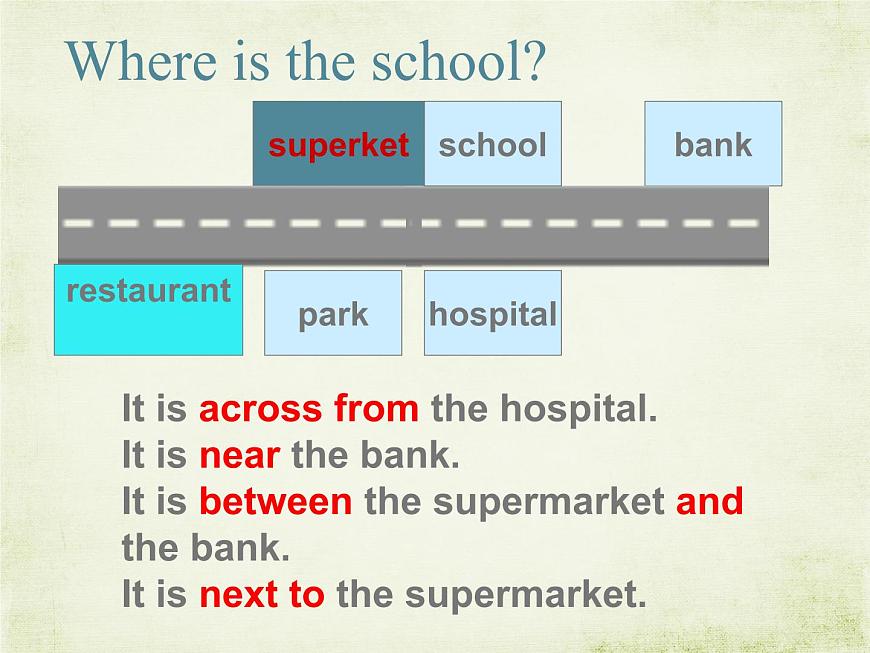 Where is the school?

superket

school

bank

restaurant

park

hospital

It is across from the hospital.
It is near the bank.
It is between the supermarket and the bank.
It is next to the supermarket.